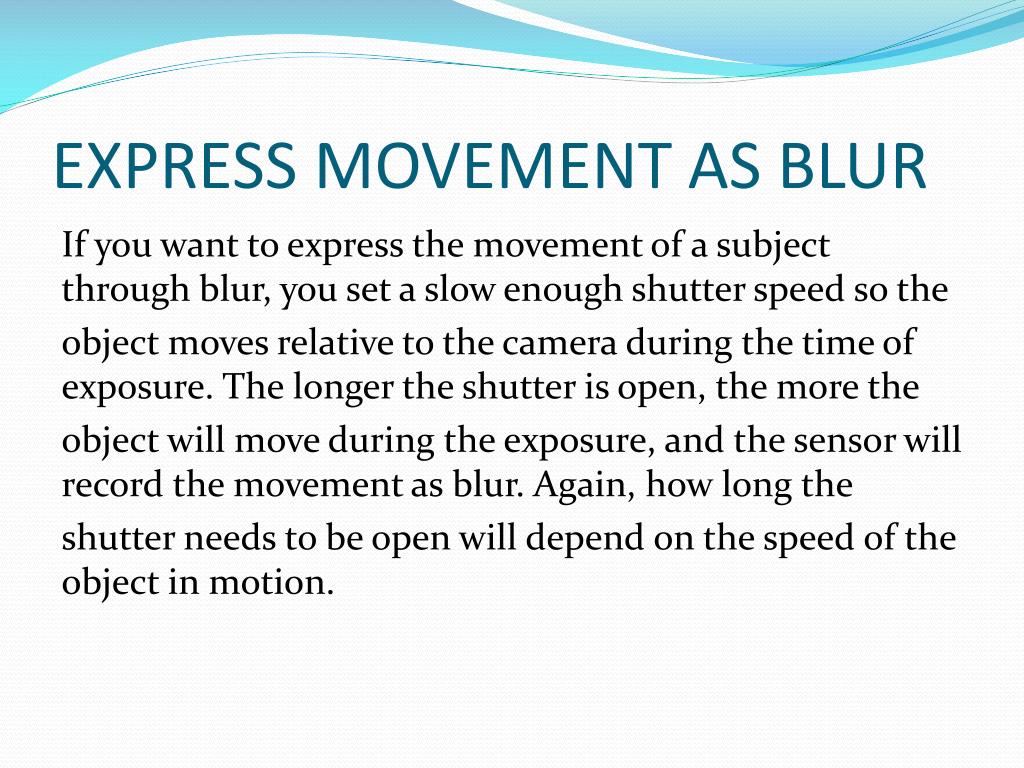 EXPRESS MOVEMENT AS BLUR

If you want to express the movement of a subject through blur, you set a slow enough shutter speed so the object moves relative to the camera during the time of exposure. The longer the shutter is open, the more the object will move during the exposure, and the sensor will record the movement as blur. Again, how long the shutter needs to be open will depend on the speed of the object in motion.